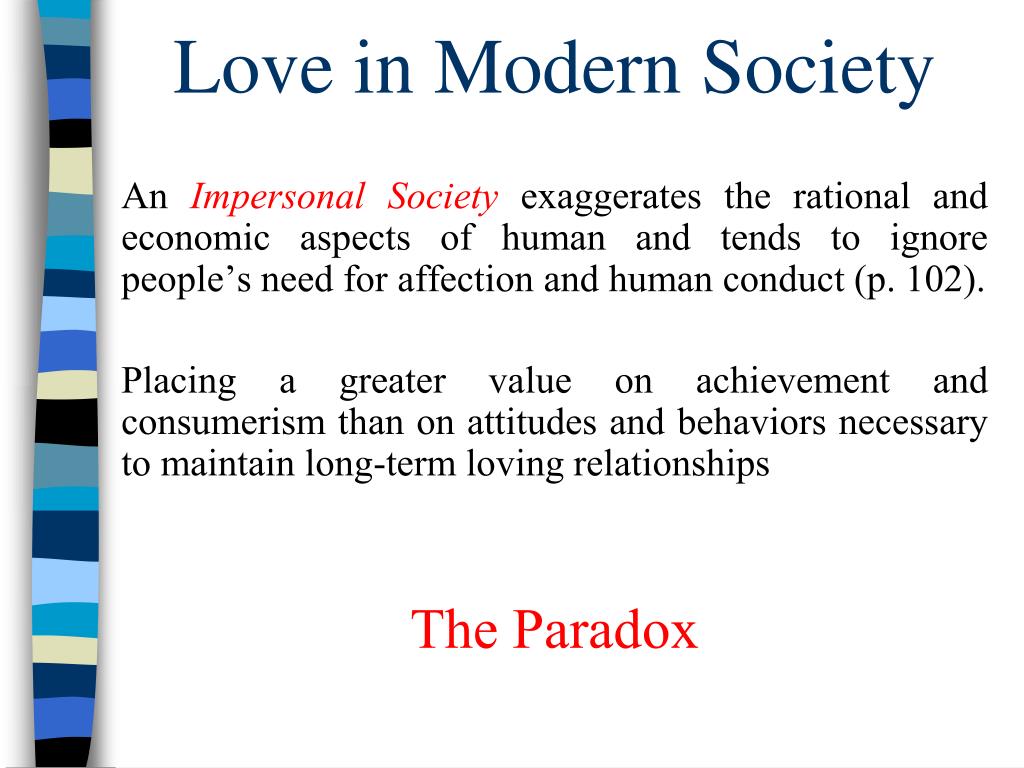 Love in Modern Society

An Impersonal Society exaggerates the rational and economic aspects of human and tends to ignore people's need for affection and human conduct (p. 102).

Placing a greater value on achievement and consumerism than on attitudes and behaviors necessary to maintain long-term loving relationships

The Paradox